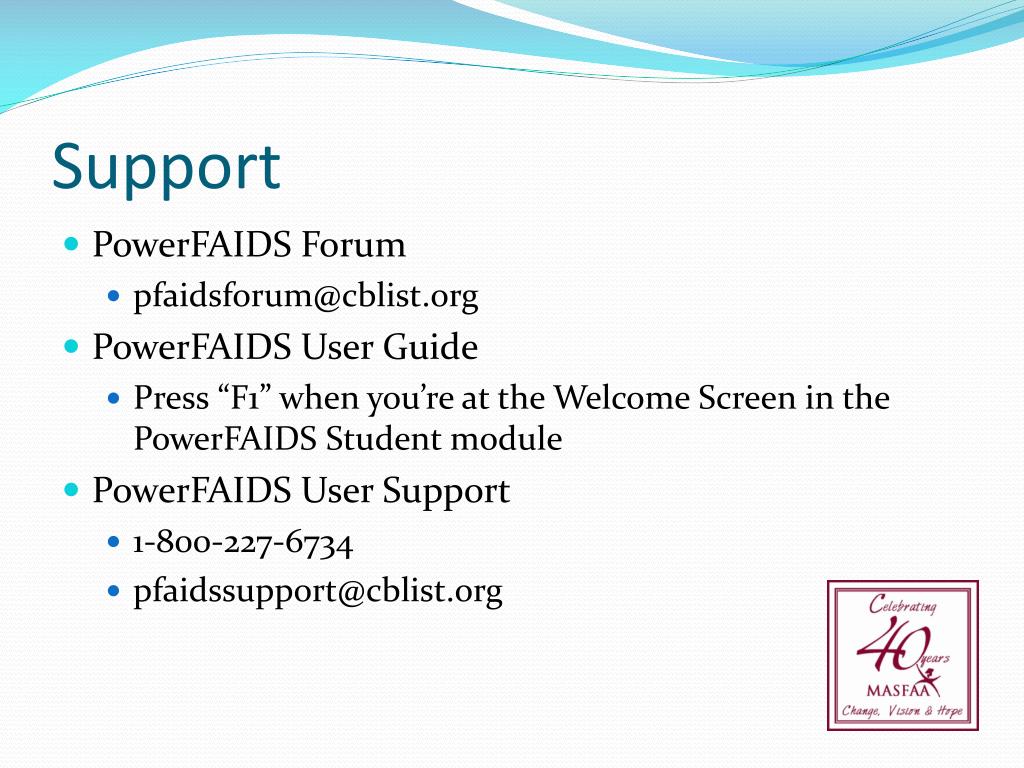 Support

PowerFAIDS Forum

pfaidsforum@cblist.org

PowerFAIDS User Guide

Press “F1” when you’re at the Welcome Screen in the PowerFAIDS Student module

PowerFAIDS User Support

1-800-227-6734

pfaidssupport@cblist.org

Celebrating 40 years MASFAA Change, Vision & Hope